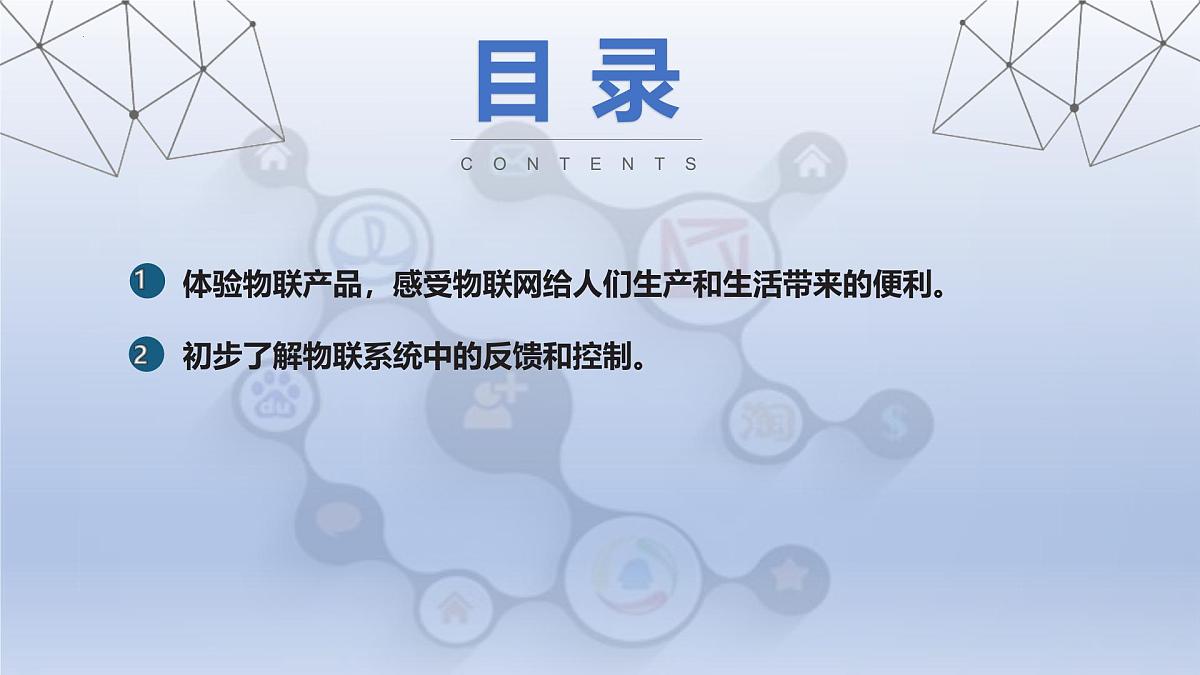 目录

CONTENTS

1 体验物联产品，感受物联网给人们生产和生活带来的便利。

2 初步了解物联系统中的反馈和控制。